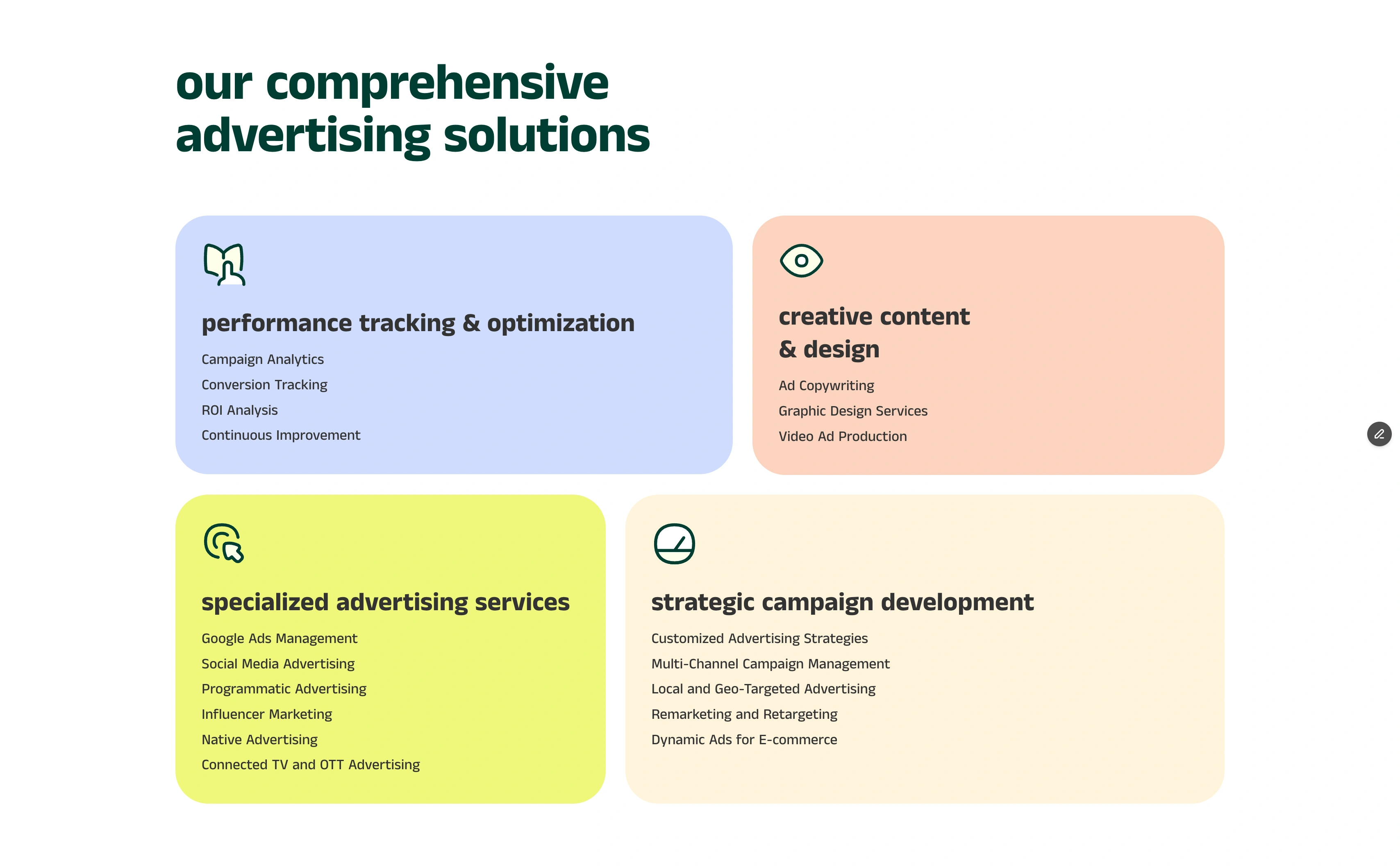 our comprehensive advertising solutions

performance tracking & optimization

Campaign Analytics
Conversion Tracking
ROI Analysis
Continuous Improvement

creative content & design

Ad Copywriting
Graphic Design Services
Video Ad Production

specialized advertising services

Google Ads Management
Social Media Advertising
Programmatic Advertising
Influencer Marketing
Native Advertising
Connected TV and OTT Advertising

strategic campaign development

Customized Advertising Strategies
Multi-Channel Campaign Management
Local and Geo-Targeted Advertising
Remarketing and Retargeting
Dynamic Ads for E-commerce